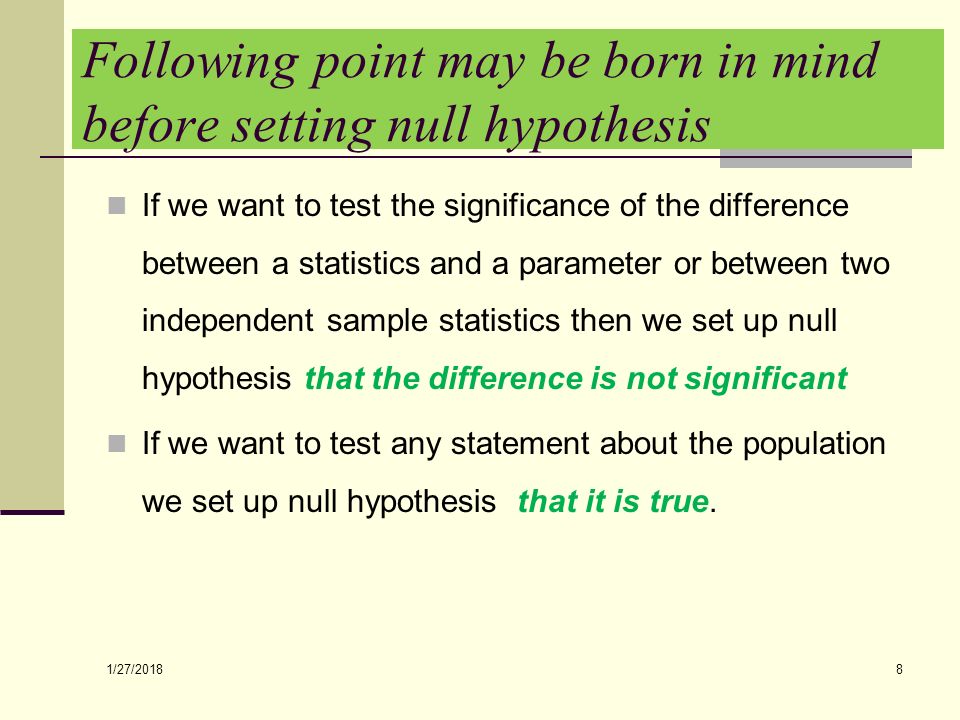 Following point may be born in mind before setting null hypothesis

If we want to test the significance of the difference between a statistics and a parameter or between two independent sample statistics then we set up null hypothesis that the difference is not significant

If we want to test any statement about the population we set up null hypothesis that it is true.

1/27/2018

8